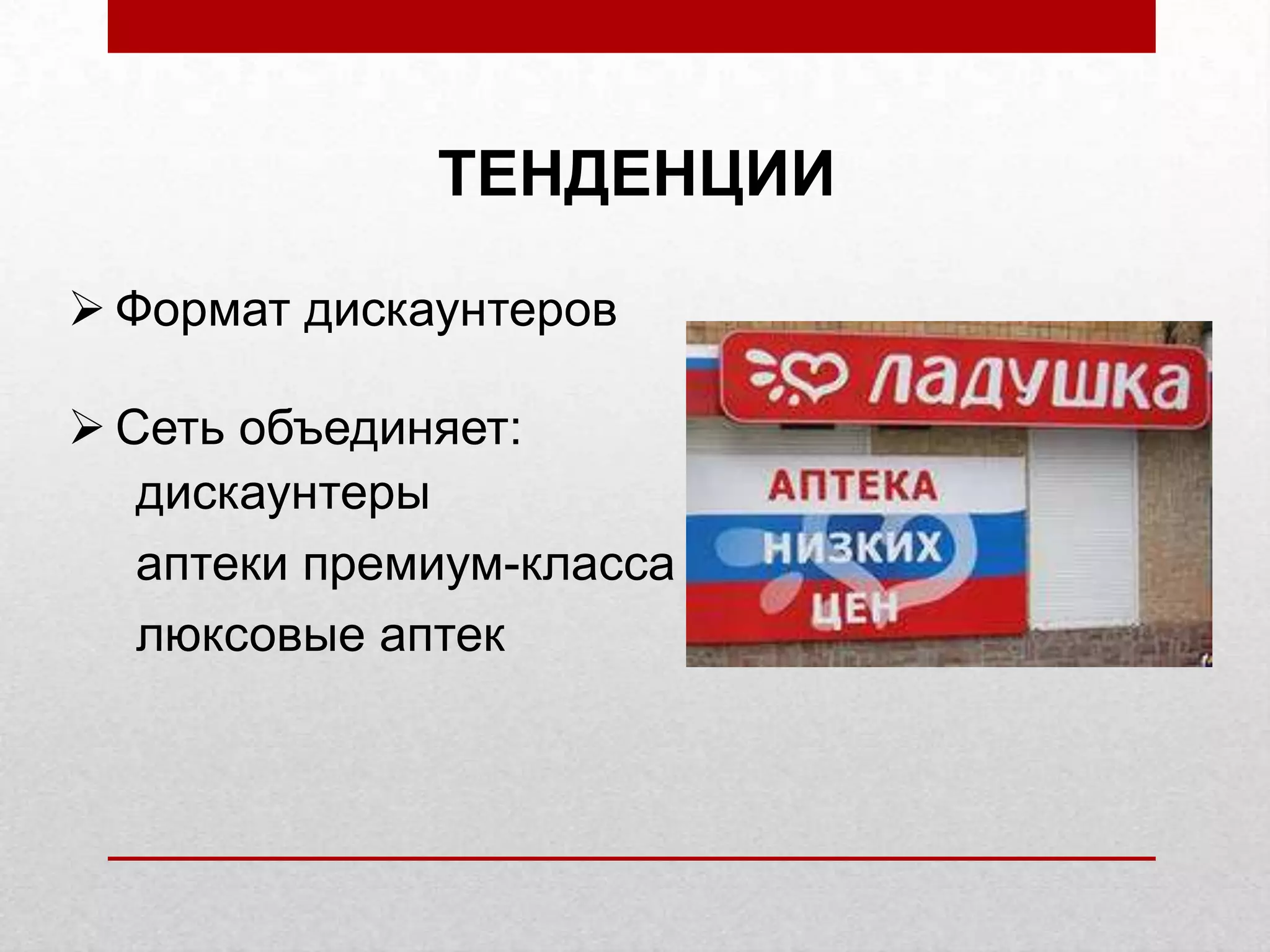 ТЕНДЕНЦИИ

➢ Формат дискаунтеров

➢ Сеть объединяет:
дискаунтеры
аптеки премиум-класса
люксовые аптек

ладушка

АПТЕКА
НИЗКИХ
ЦЕН